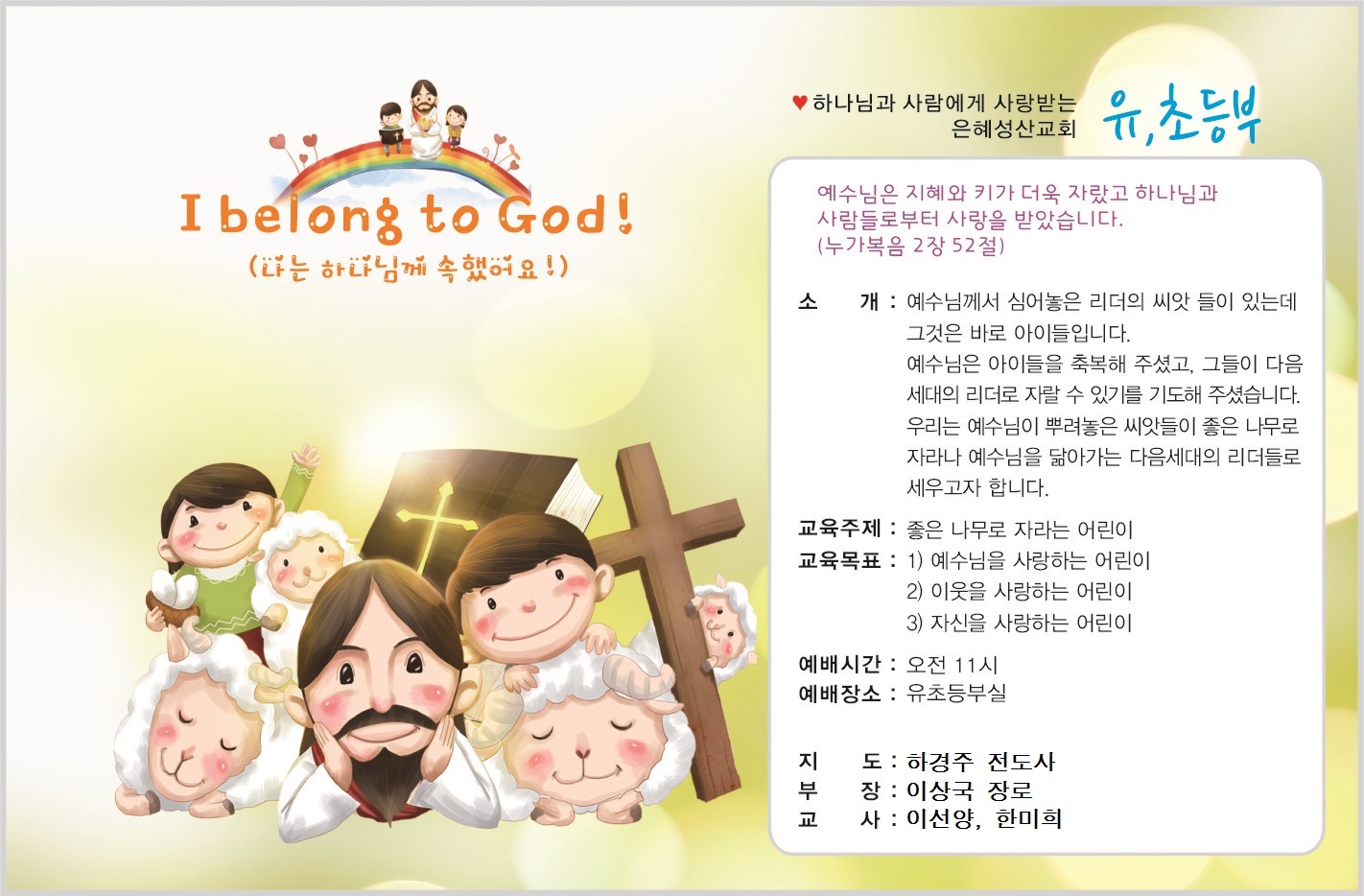 I belong to God!
(나는 하나님께 속했어요!)

♥ 하나님과 사람에게 사랑받는
은혜성산교회

유,초등부

예수님은 지혜와 키가 더욱 자랐고 하나님과 사람들로부터 사랑을 받았습니다.
(누가복음 2장 52절)

소　　개 : 예수님께서 심어놓은 리더의 씨앗 들이 있는데 그것은 바로 아이들입니다.
예수님은 아이들을 축복해 주셨고, 그들이 다음 세대의 리더로 자랄 수 있기를 기도해 주셨습니다.
우리는 예수님이 뿌려놓은 씨앗들이 좋은 나무로 자라나 예수님을 닮아가는 다음세대의 리더들로 세우고자 합니다.

교육주제 : 좋은 나무로 자라는 어린이
교육목표 : 1) 예수님을 사랑하는 어린이
2) 이웃을 사랑하는 어린이
3) 자신을 사랑하는 어린이

예배시간 : 오전 11시
예배장소 : 유초등부실

지　　도 : 하경주 전도사
부　　장 : 이상국 장로
교　　사 : 이선양, 한미희